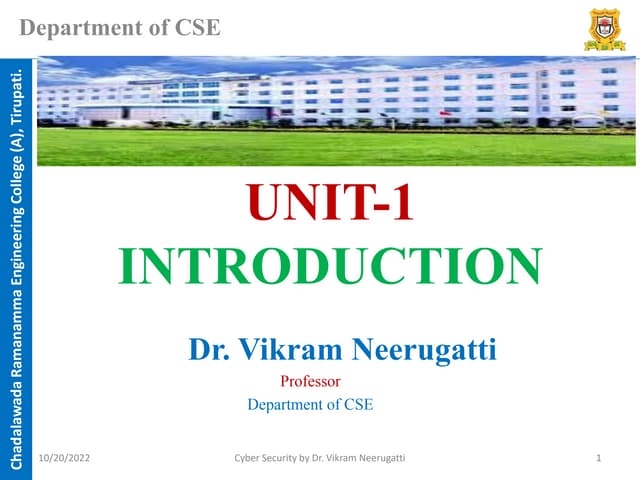 Department of CSE

Chadalawada Ramanamma Engineering College (A), Tirupati.

UNIT-1
INTRODUCTION

Dr. Vikram Neerugatti
Professor
Department of CSE

10/20/2022 Cyber Security by Dr. Vikram Neerugatti 1